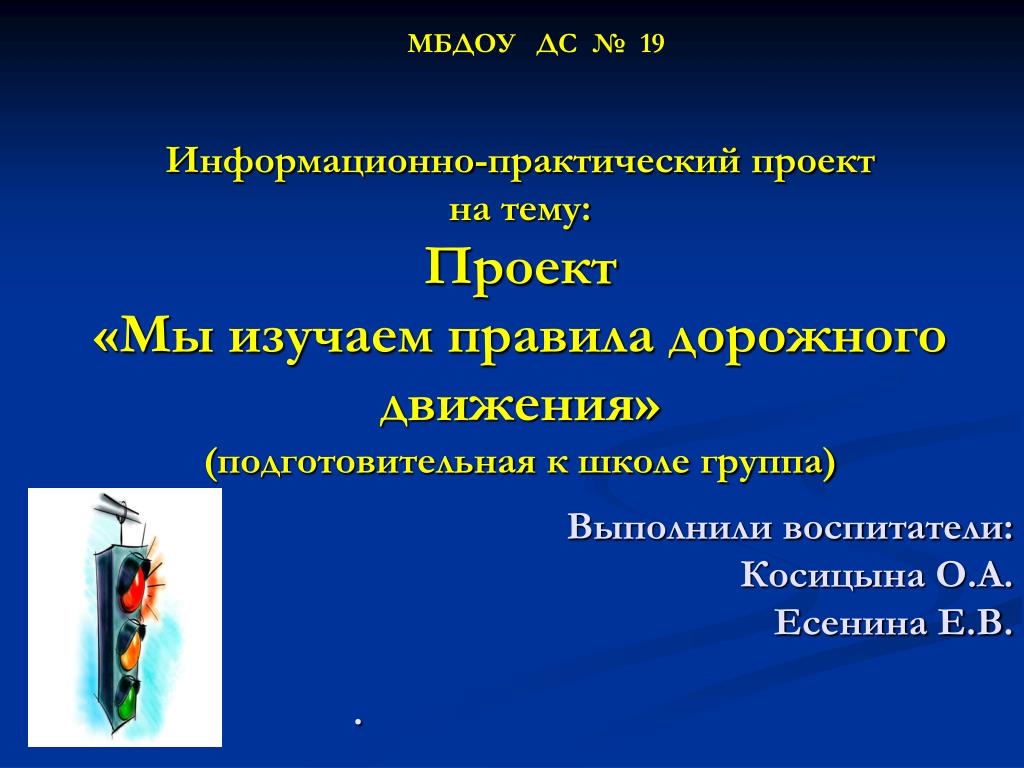 МБДОУ ДС № 19

Информационно-практический проект на тему:
Проект
«Мы изучаем правила дорожного движения»
(подготовительная к школе группа)

Выполнили воспитатели:
Косицына О.А.
Есенина Е.В.

.